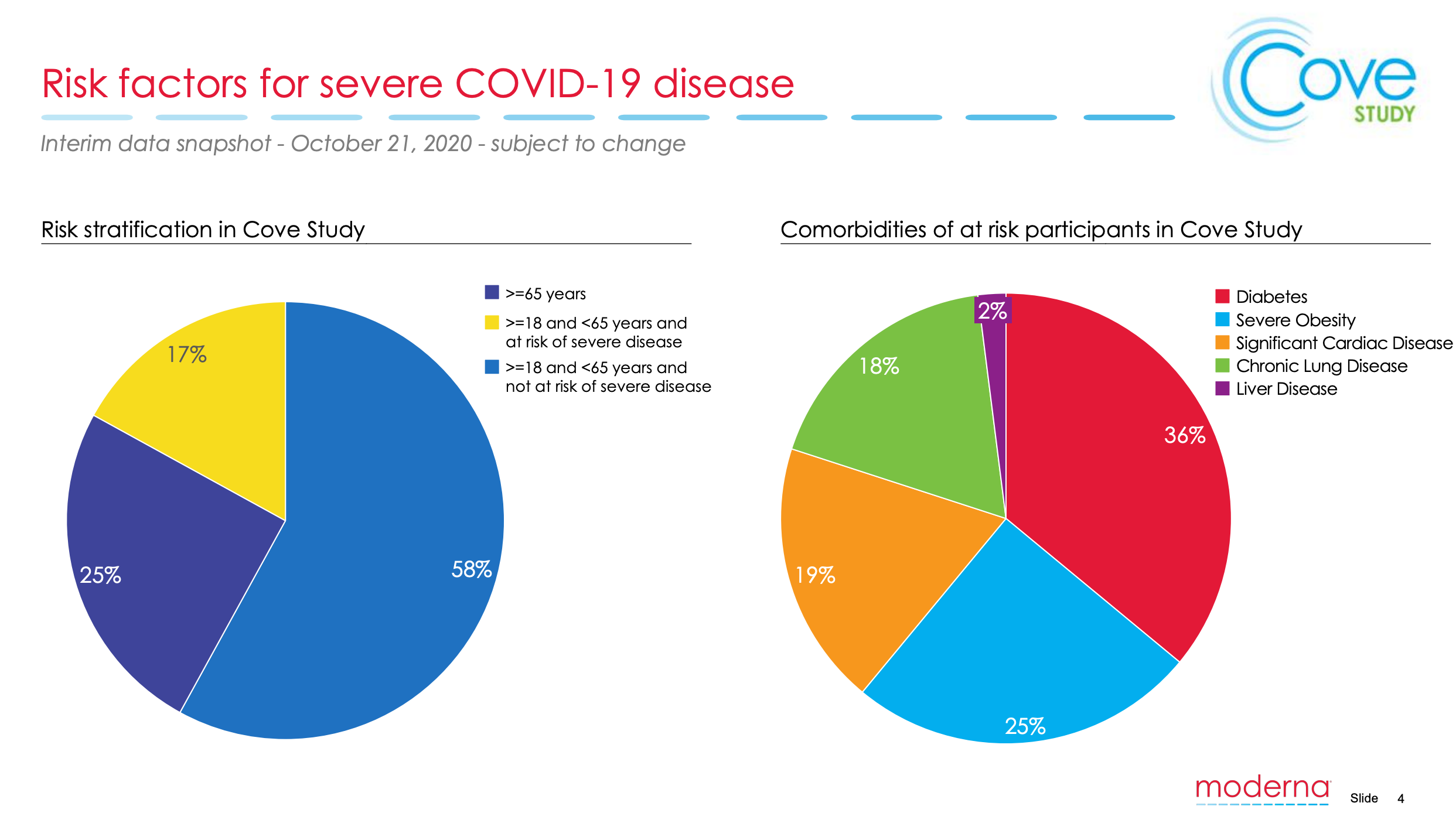 Risk factors for severe COVID-19 disease

Cove STUDY

Interim data snapshot - October 21, 2020 - subject to change

Risk stratification in Cove Study

>=65 years
>=18 and <65 years and at risk of severe disease
>=18 and <65 years and not at risk of severe disease

17%
25%
58%

Comorbidities of at risk participants in Cove Study

Diabetes
Severe Obesity
Significant Cardiac Disease
Chronic Lung Disease
Liver Disease

2%
18%
36%
19%
25%

moderna

Slide 4